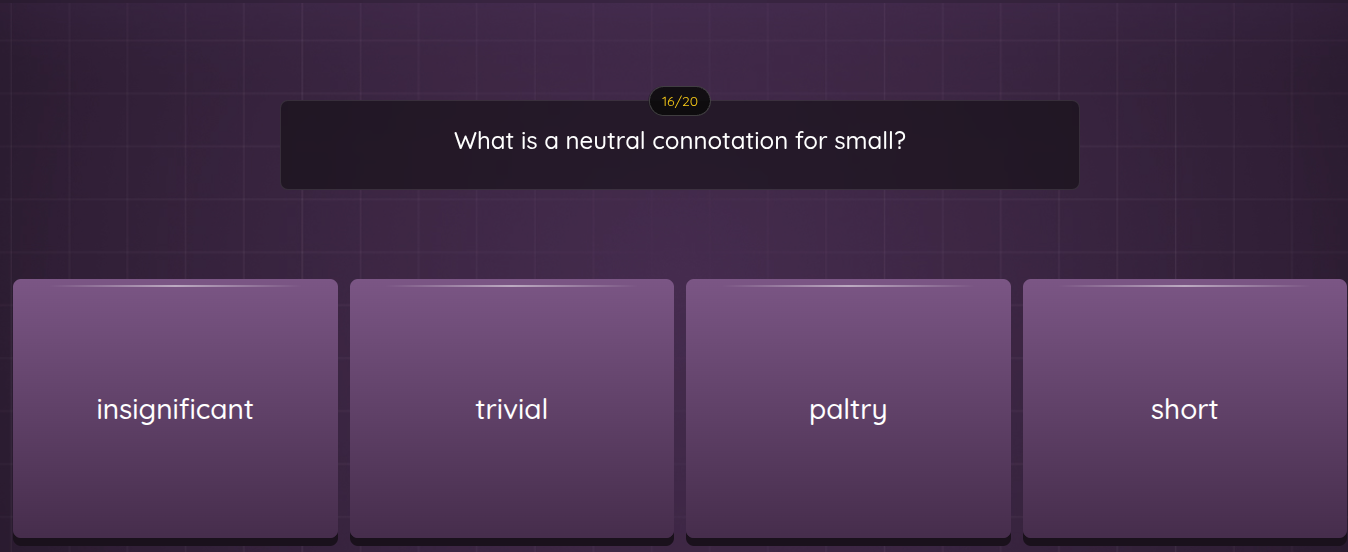 16/20

What is a neutral connotation for small?

insignificant

trivial

paltry

short